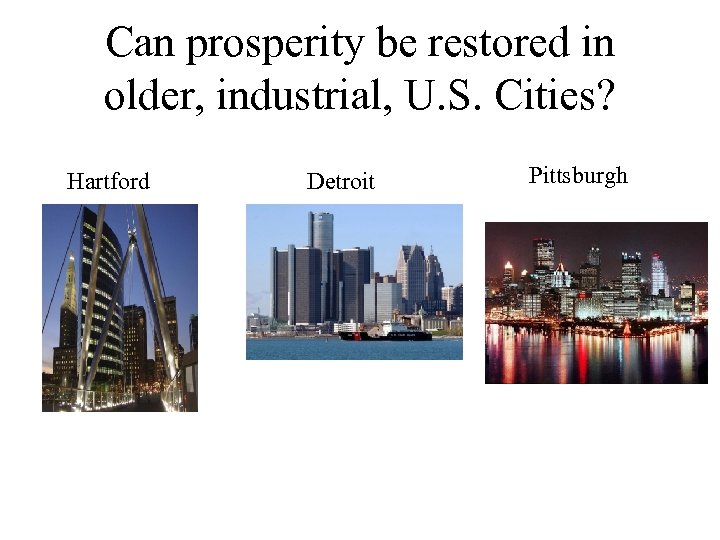 Can prosperity be restored in older, industrial, U.S. Cities?

Hartford

Detroit

Pittsburgh